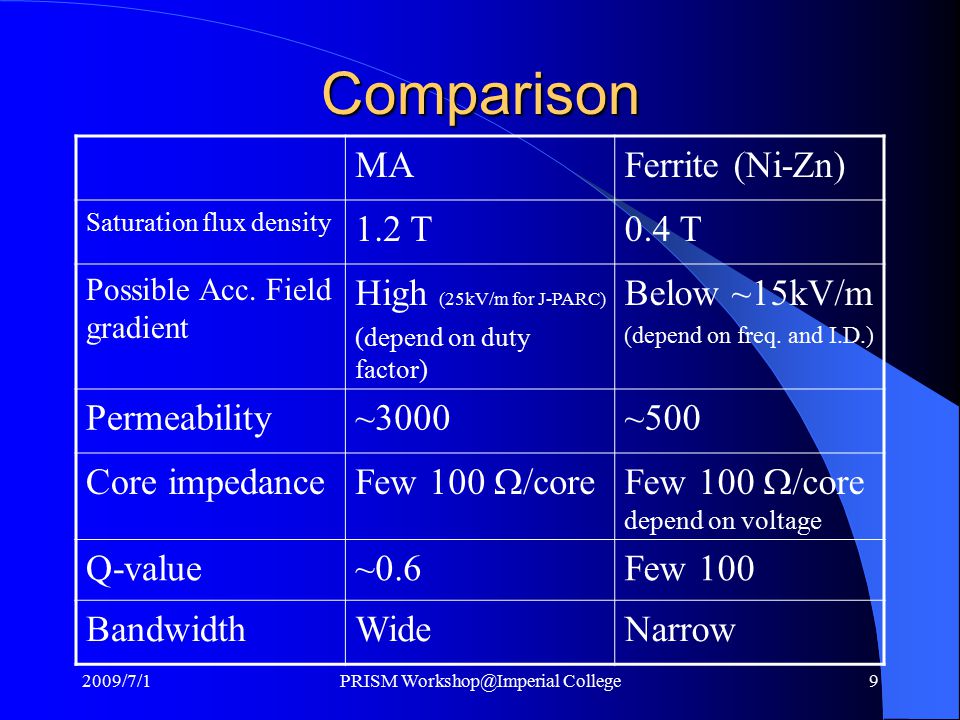 Comparison

| | MA | Ferrite (Ni-Zn) |
|---|---|---|
| Saturation flux density | 1.2 T | 0.4 T |
| Possible Acc. Field gradient | High (25kV/m for J-PARC) (depend on duty factor) | Below ~15kV/m (depend on freq. and I.D.) |
| Permeability | ~3000 | ~500 |
| Core impedance | Few 100 $\Omega$/core | Few 100 $\Omega$/core depend on voltage |
| Q-value | ~0.6 | Few 100 |
| Bandwidth | Wide | Narrow |

2009/7/1

PRISM Workshop@Imperial College

9